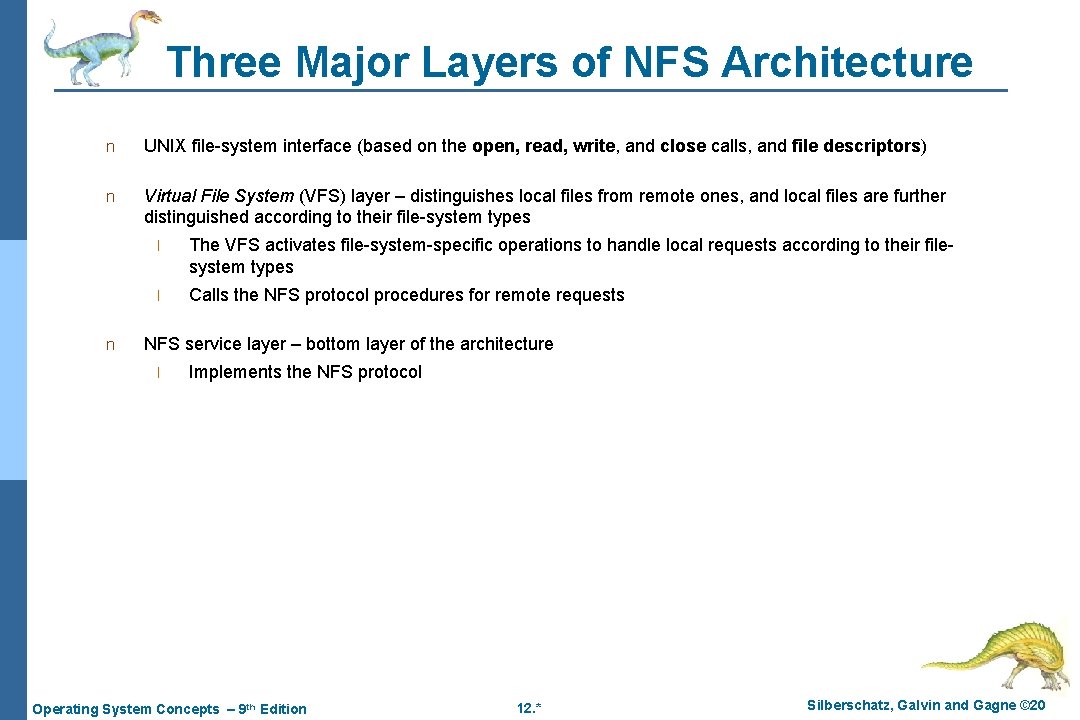 Three Major Layers of NFS Architecture

n UNIX file-system interface (based on the open, read, write, and close calls, and file descriptors)

n Virtual File System (VFS) layer – distinguishes local files from remote ones, and local files are further distinguished according to their file-system types

l The VFS activates file-system-specific operations to handle local requests according to their file-system types

l Calls the NFS protocol procedures for remote requests

n NFS service layer – bottom layer of the architecture

l Implements the NFS protocol

Operating System Concepts – 9th Edition

12.*

Silberschatz, Galvin and Gagne ©20